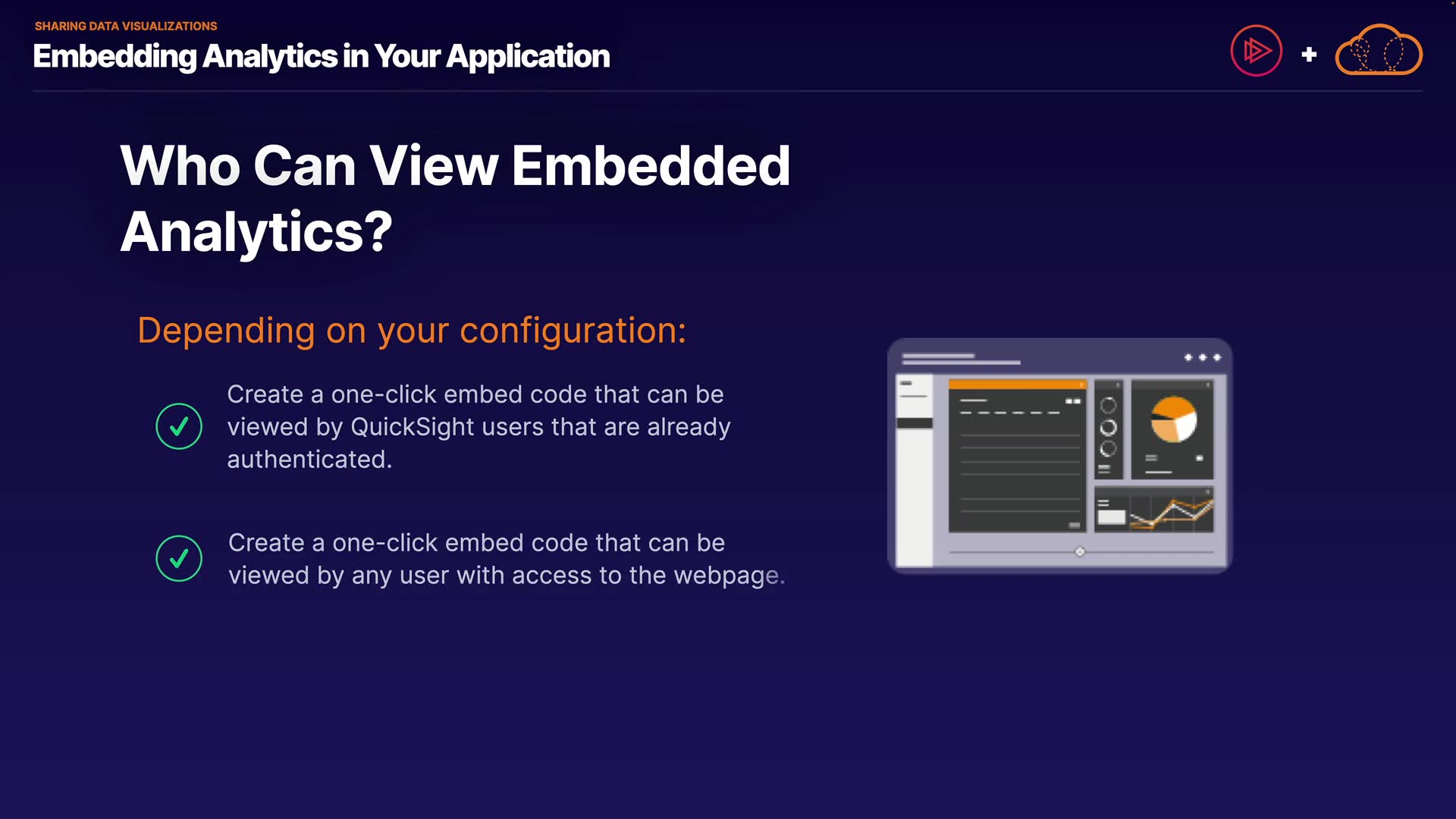 SHARING DATA VISUALIZATIONS

Embedding Analytics in Your Application

+

Who Can View Embedded Analytics?

Depending on your configuration:

Create a one-click embed code that can be viewed by QuickSight users that are already authenticated.

Create a one-click embed code that can be viewed by any user with access to the webpage.